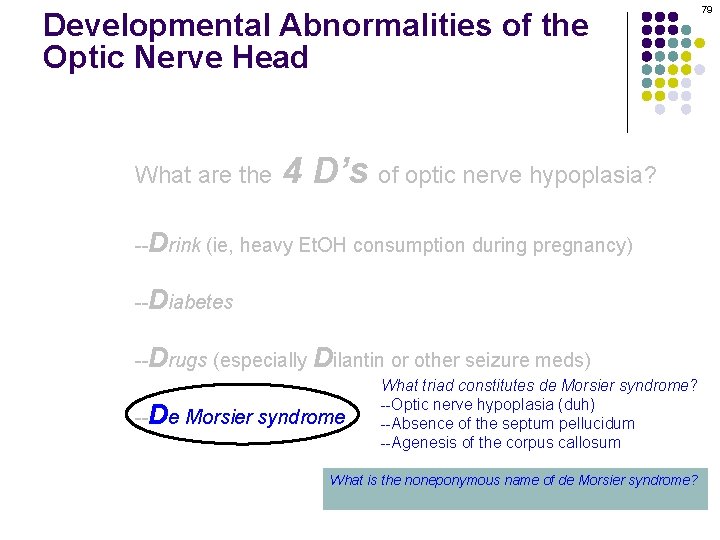 79

Developmental Abnormalities of the Optic Nerve Head

What are the 4 D's of optic nerve hypoplasia?

--Drink (ie, heavy EtOH consumption during pregnancy)

--Diabetes

--Drugs (especially Dilantin or other seizure meds)

--De Morsier syndrome

What triad constitutes de Morsier syndrome?
--Optic nerve hypoplasia (duh)
--Absence of the septum pellucidum
--Agenesis of the corpus callosum

What is the noneponymous name of de Morsier syndrome?